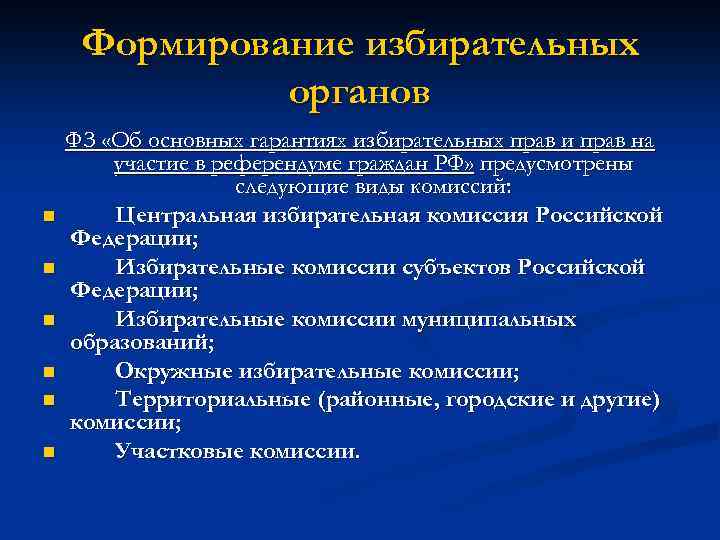 Формирование избирательных органов

ФЗ «Об основных гарантиях избирательных прав и прав на участие в референдуме граждан РФ» предусмотрены следующие виды комиссий:

- Центральная избирательная комиссия Российской Федерации;
- Избирательные комиссии субъектов Российской Федерации;
- Избирательные комиссии муниципальных образований;
- Окружные избирательные комиссии;
- Территориальные (районные, городские и другие) комиссии;
- Участковые комиссии.